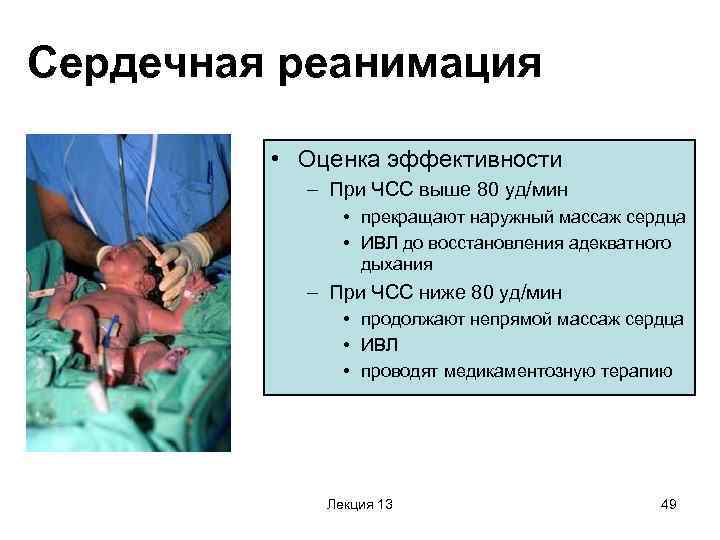 Сердечная реанимация

• Оценка эффективности
– При ЧСС выше 80 уд/мин
• прекращают наружный массаж сердца
• ИВЛ до восстановления адекватного дыхания
– При ЧСС ниже 80 уд/мин
• продолжают непрямой массаж сердца
• ИВЛ
• проводят медикаментозную терапию

Лекция 13

49